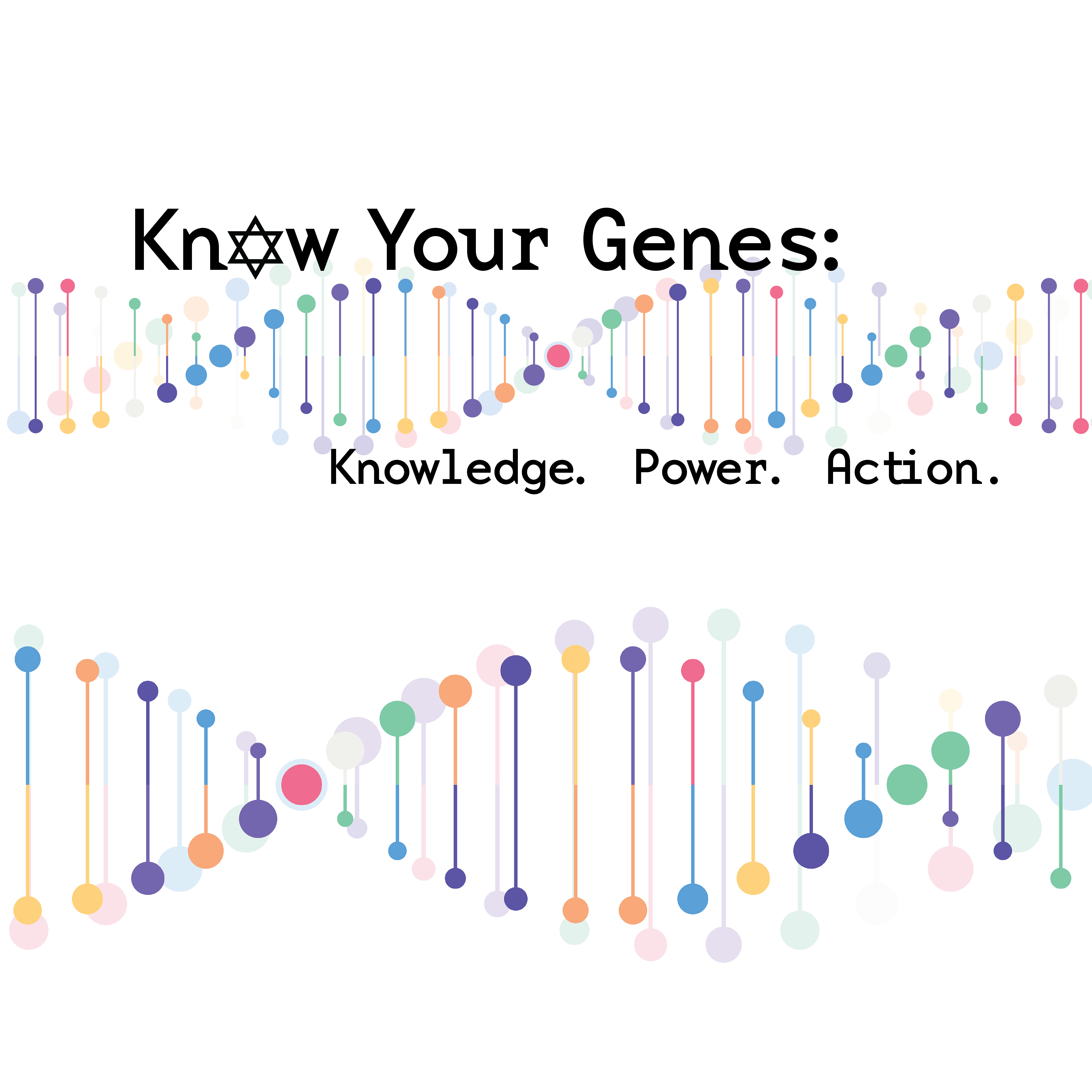 Know Your Genes:

Knowledge. Power. Action.